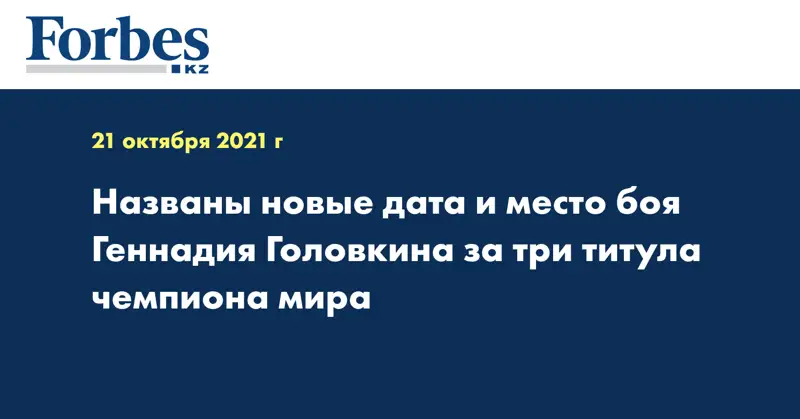 Forbes
KZ

21 октября 2021 г

Названы новые дата и место боя Геннадия Головкина за три титула чемпиона мира